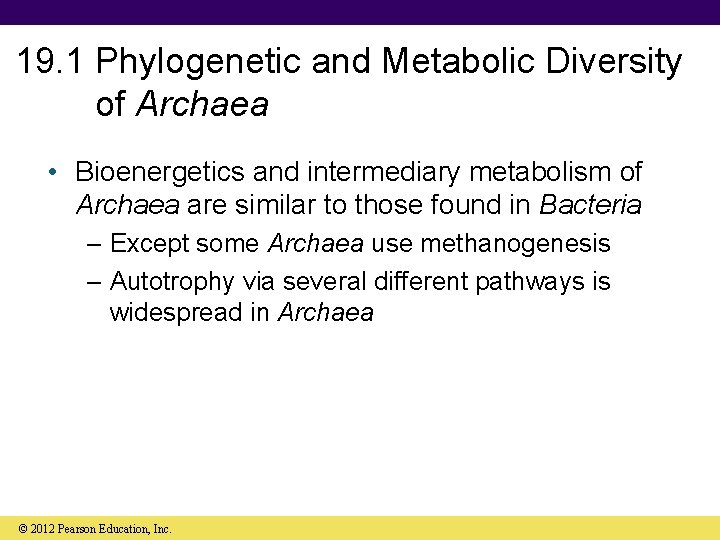 19.1 Phylogenetic and Metabolic Diversity of Archaea

• Bioenergetics and intermediary metabolism of Archaea are similar to those found in Bacteria
– Except some Archaea use methanogenesis
– Autotrophy via several different pathways is widespread in Archaea

© 2012 Pearson Education, Inc.